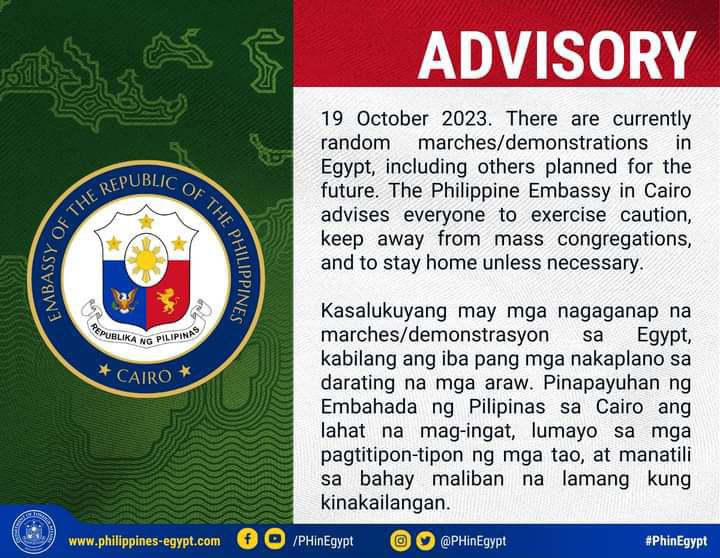 EMBASSY OF THE REPUBLIC OF THE PHILIPPINES

REPUBLIKA NG PILIPINAS

CAIRO

ADVISORY

19 October 2023. There are currently random marches/demonstrations in Egypt, including others planned for the future. The Philippine Embassy in Cairo advises everyone to exercise caution, keep away from mass congregations, and to stay home unless necessary.

Kasalukuyang may mga nagaganap na marches/demonstrasyon sa Egypt, kabilang ang iba pang mga nakaplano sa darating na mga araw. Pinapayuhan ng Embahada ng Pilipinas sa Cairo ang lahat na mag-ingat, lumayo sa mga pagtitipon-tipon ng mga tao, at manatili sa bahay maliban na lamang kung kinakailangan.

www.philippines-egypt.com /PHinEgypt @PHinEgypt #PhinEgypt